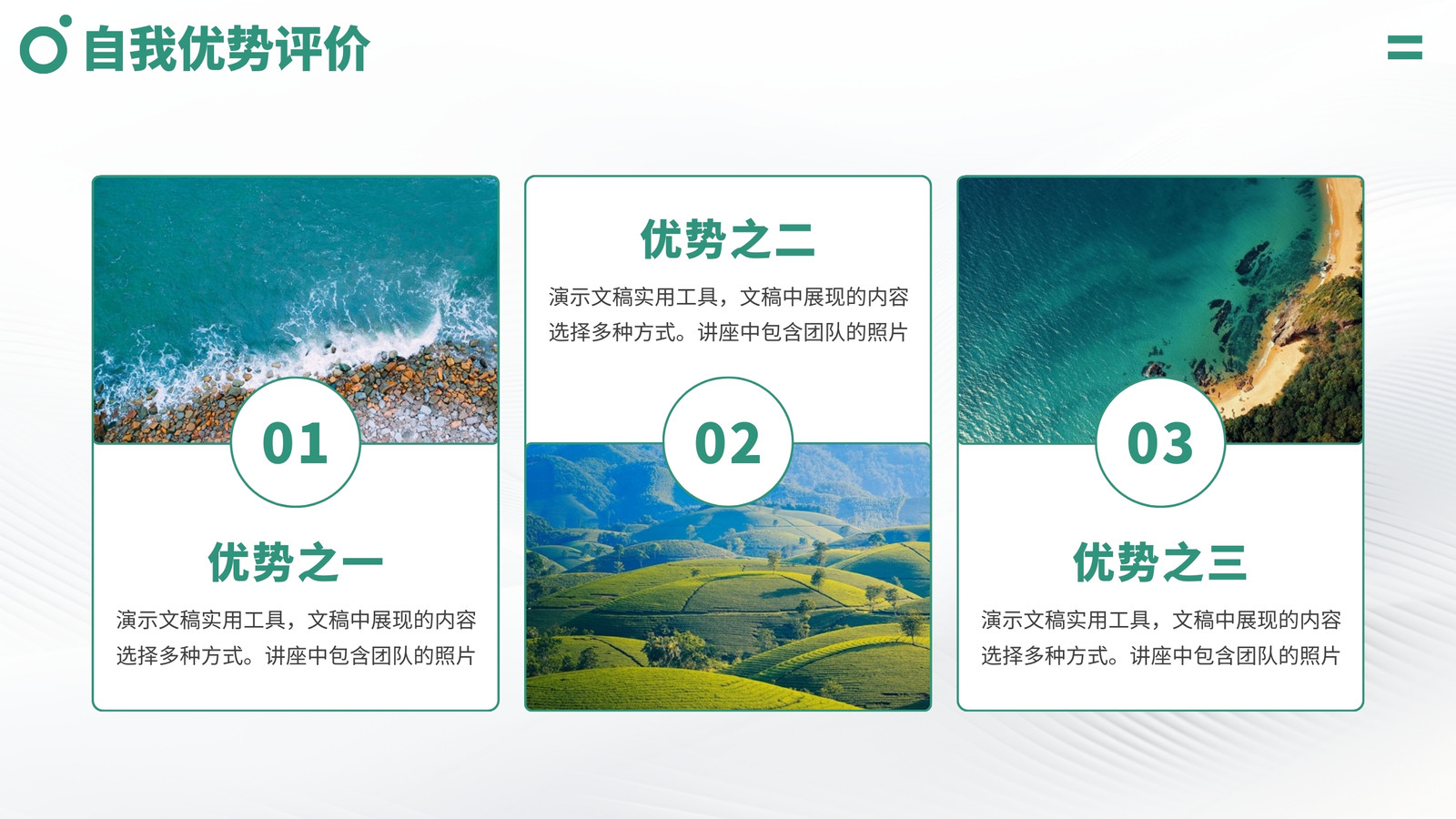 自我优势评价

01

优势之一

演示文稿实用工具，文稿中展现的内容选择多种方式。讲座中包含团队的照片

优势之二

演示文稿实用工具，文稿中展现的内容选择多种方式。讲座中包含团队的照片

02

03

优势之三

演示文稿实用工具，文稿中展现的内容选择多种方式。讲座中包含团队的照片